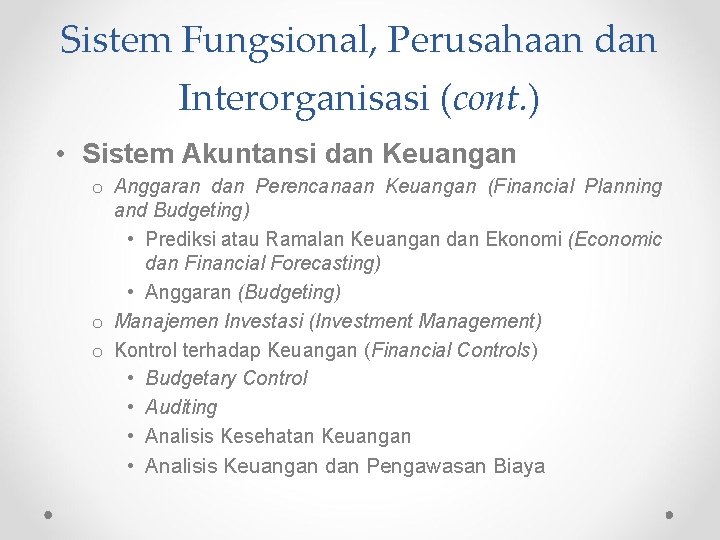 Sistem Fungsional, Perusahaan dan Interorganisasi (cont.)

• Sistem Akuntansi dan Keuangan
o Anggaran dan Perencanaan Keuangan (Financial Planning and Budgeting)
• Prediksi atau Ramalan Keuangan dan Ekonomi (Economic dan Financial Forecasting)
• Anggaran (Budgeting)
o Manajemen Investasi (Investment Management)
o Kontrol terhadap Keuangan (Financial Controls)
• Budgetary Control
• Auditing
• Analisis Kesehatan Keuangan
• Analisis Keuangan dan Pengawasan Biaya